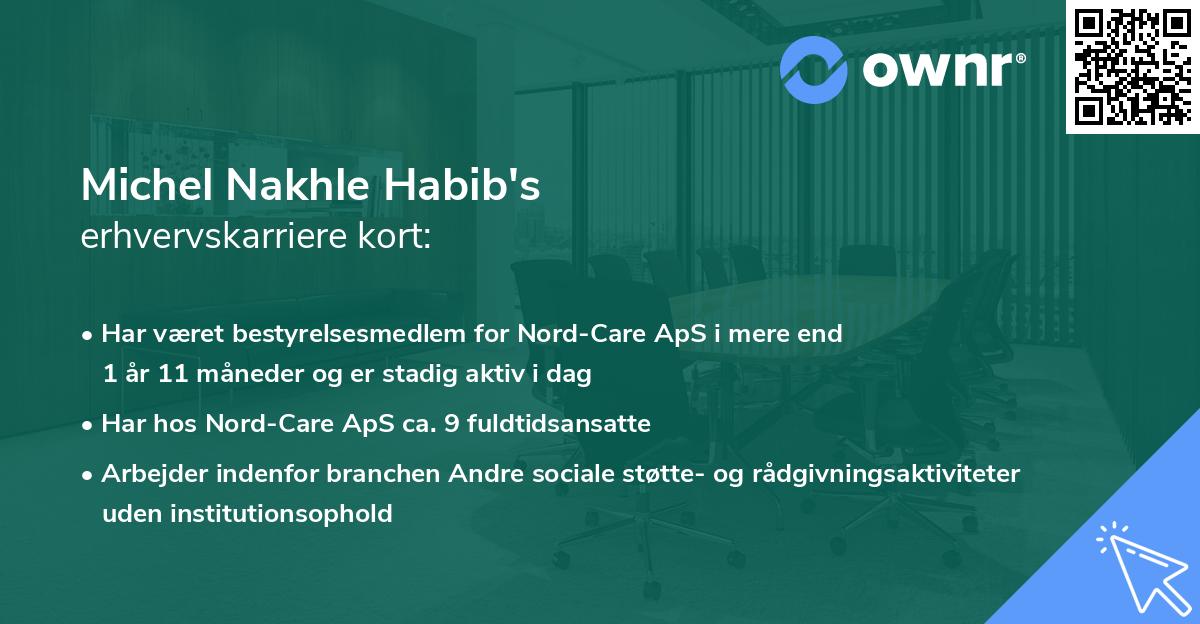 ownr®

Michel Nakhle Habib's
erhvervskarriere kort:

• Har været bestyrelsesmedlem for Nord-Care ApS i mere end 1 år 11 måneder og er stadig aktiv i dag
• Har hos Nord-Care ApS ca. 9 fuldtidsansatte
• Arbejder indenfor branchen Andre sociale støtte- og rådgivningsaktiviteter uden institutionsophold